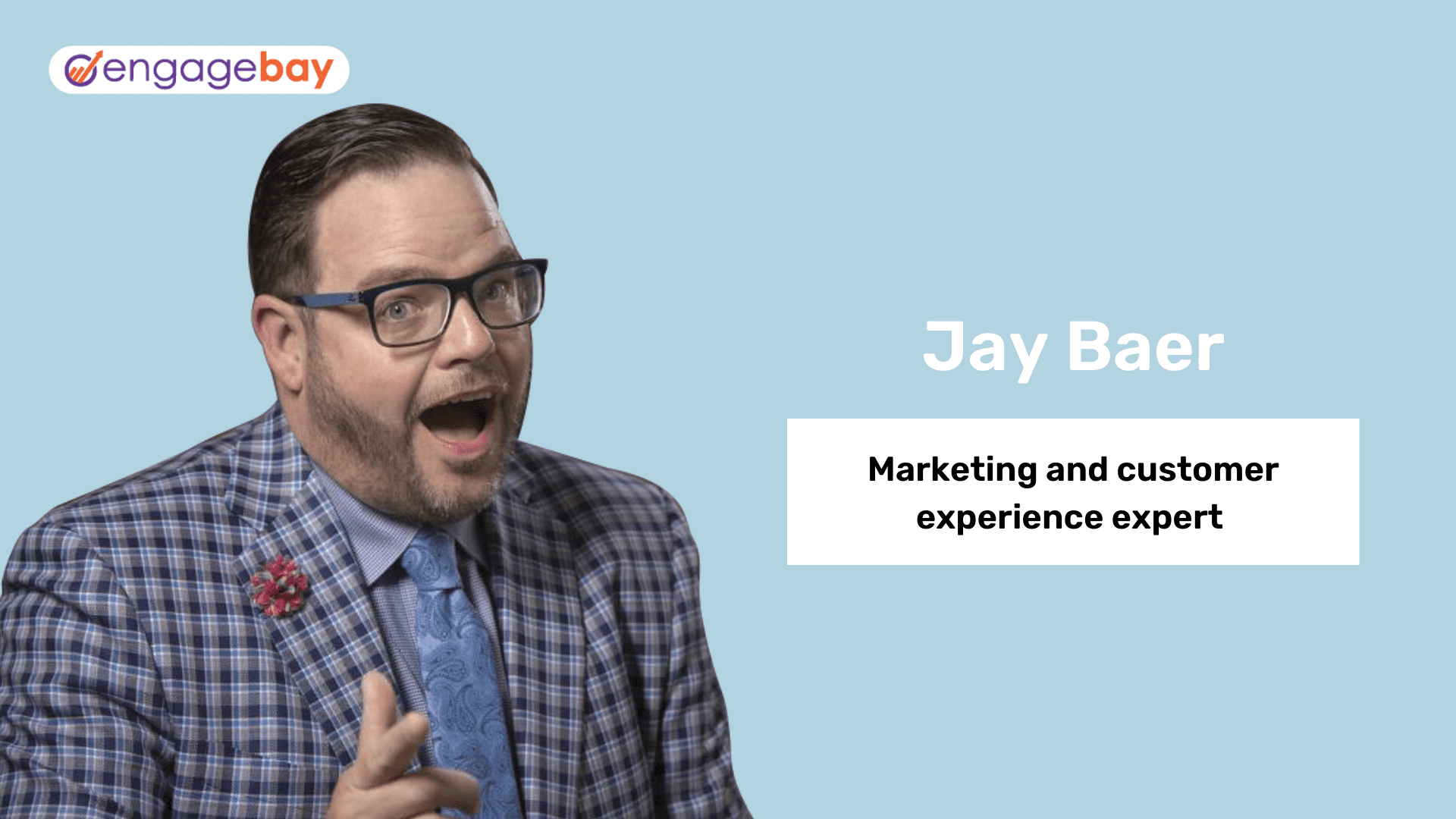 engagebay

Jay Baer

Marketing and customer experience expert